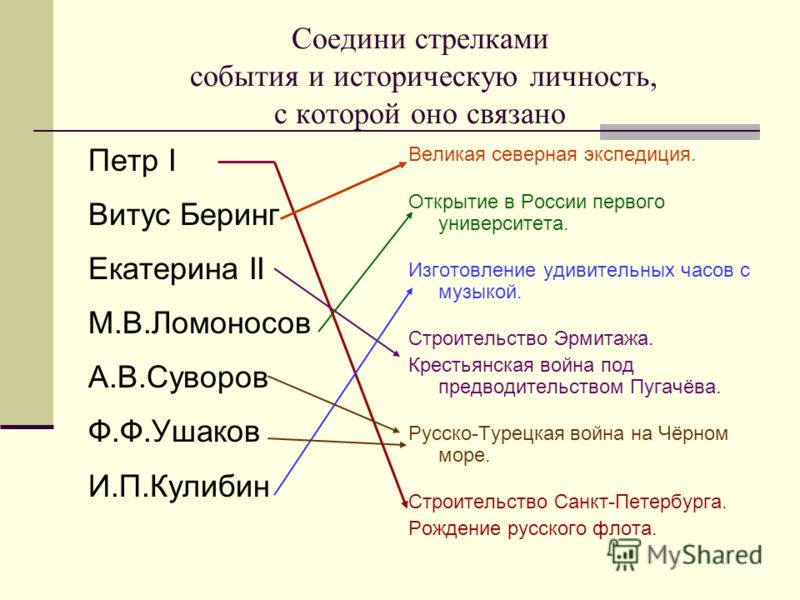 Соедини стрелками события и историческую личность, с которой оно связано

Петр I

Витус Беринг

Екатерина II

М.В.Ломоносов

А.В.Суворов

Ф.Ф.Ушаков

И.П.Кулибин

Великая северная экспедиция.

Открытие в России первого университета.

Изготовление удивительных часов с музыкой.

Строительство Эрмитажа.

Крестьянская война под предводительством Пугачёва.

Русско-Турецкая война на Чёрном море.

Строительство Санкт-Петербурга.

Рождение русского флота.

MyShared